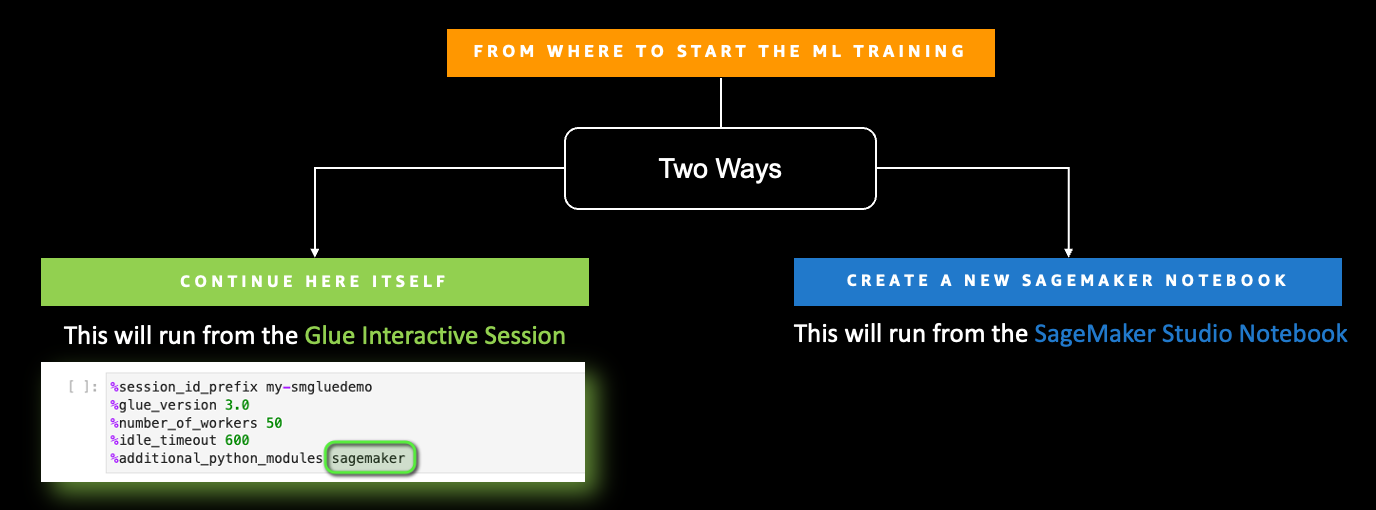 FROM WHERE TO START THE ML TRAINING

Two Ways

CONTINUE HERE ITSELF

This will run from the Glue Interactive Session

[ ]: %session_id_prefix my-smgluedemo
%glue_version 3.0
%number_of_workers 50
%idle_timeout 600
%additional_python_modules sagemaker

CREATE A NEW SAGEMAKER NOTEBOOK

This will run from the SageMaker Studio Notebook